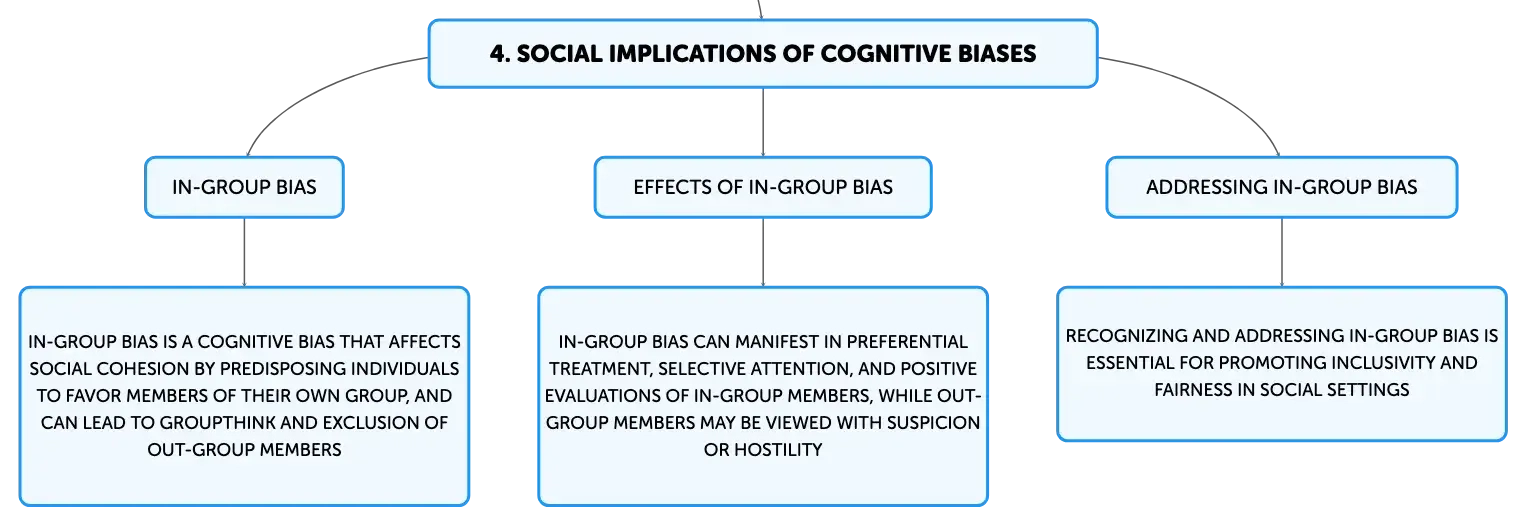 4. SOCIAL IMPLICATIONS OF COGNITIVE BIASES

IN-GROUP BIAS

IN-GROUP BIAS IS A COGNITIVE BIAS THAT AFFECTS SOCIAL COHESION BY PREDISPOSING INDIVIDUALS TO FAVOR MEMBERS OF THEIR OWN GROUP, AND CAN LEAD TO GROUPTHINK AND EXCLUSION OF OUT-GROUP MEMBERS

EFFECTS OF IN-GROUP BIAS

IN-GROUP BIAS CAN MANIFEST IN PREFERENTIAL TREATMENT, SELECTIVE ATTENTION, AND POSITIVE EVALUATIONS OF IN-GROUP MEMBERS, WHILE OUT-GROUP MEMBERS MAY BE VIEWED WITH SUSPICION OR HOSTILITY

ADDRESSING IN-GROUP BIAS

RECOGNIZING AND ADDRESSING IN-GROUP BIAS IS ESSENTIAL FOR PROMOTING INCLUSIVITY AND FAIRNESS IN SOCIAL SETTINGS